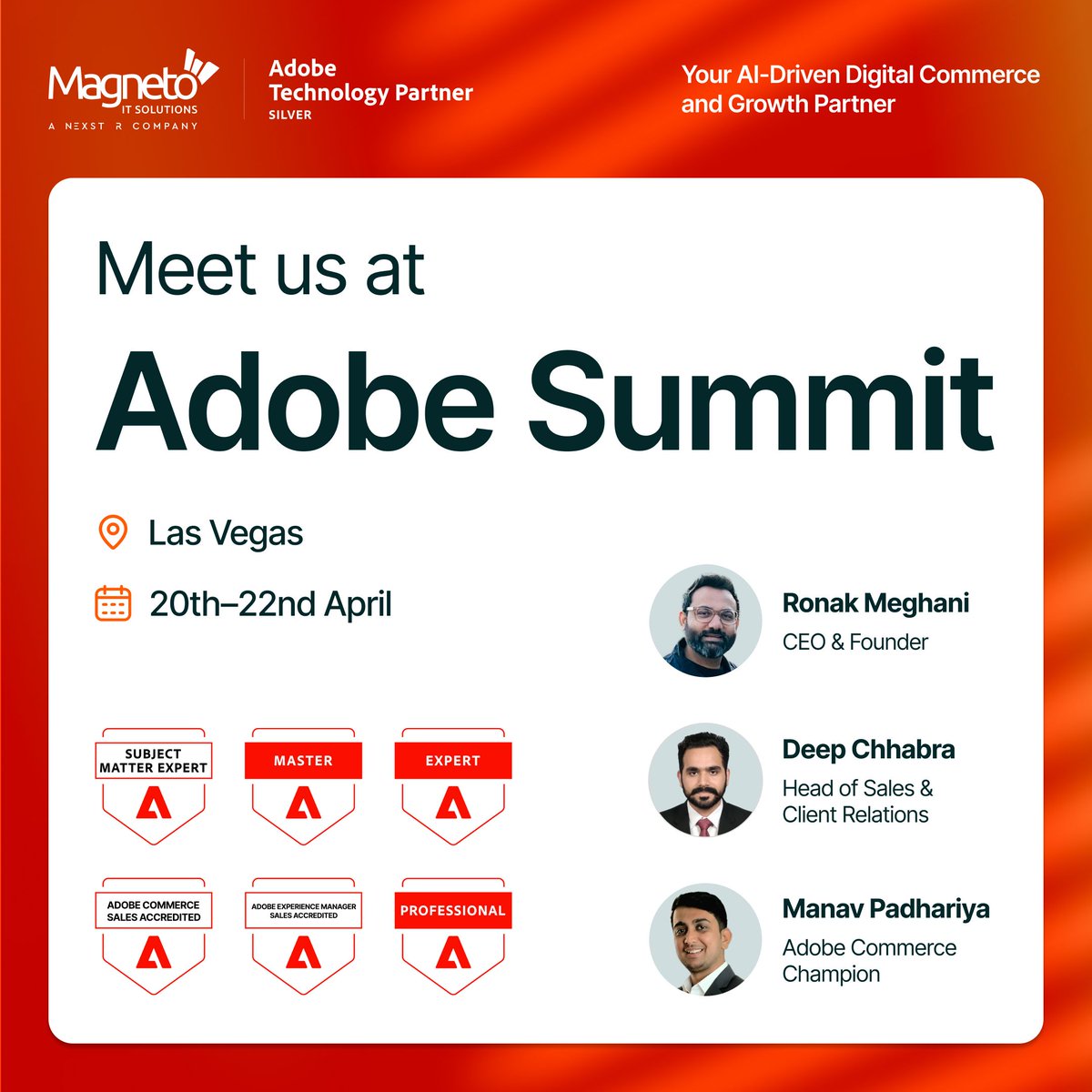 Magneto IT SOLUTIONS
A NEXST R COMPANY

Adobe Technology Partner
SILVER

Your AI-Driven Digital Commerce and Growth Partner

Meet us at
Adobe Summit

Las Vegas

20th–22nd April

SUBJECT MATTER EXPERT

MASTER

EXPERT

ADOBE COMMERCE SALES ACCREDITED

ADOBE EXPERIENCE MANAGER SALES ACCREDITED

PROFESSIONAL

Ronak Meghani
CEO & Founder

Deep Chhabra
Head of Sales & Client Relations

Manav Padhariya
Adobe Commerce Champion